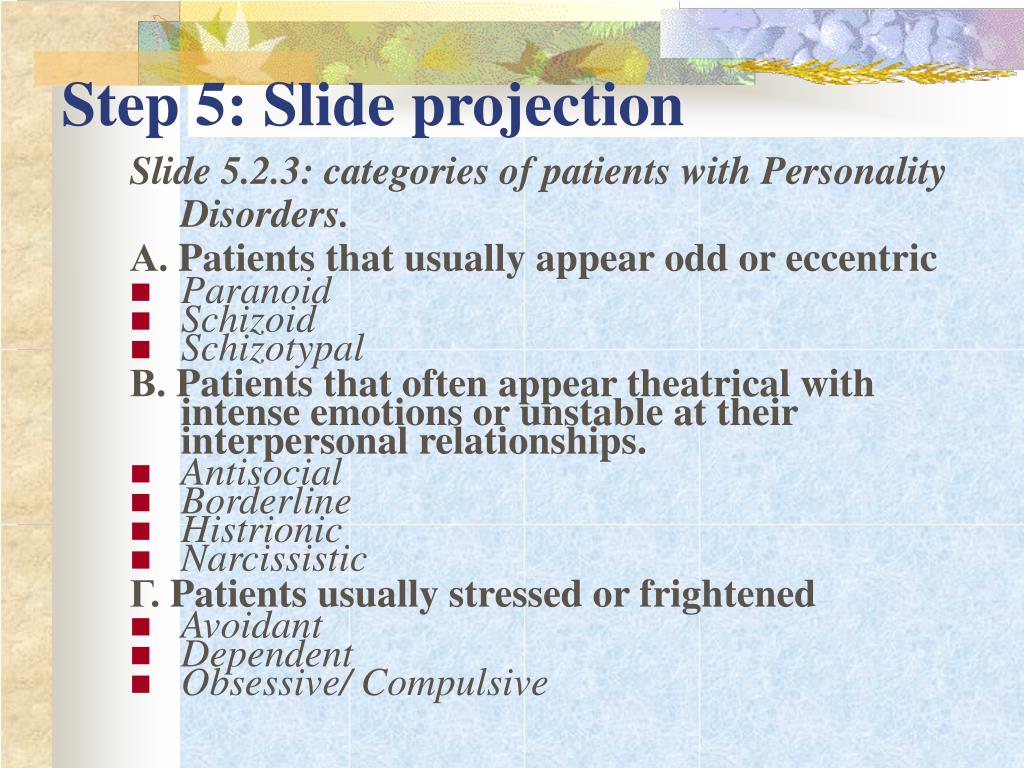 Step 5: Slide projection

Slide 5.2.3: categories of patients with Personality Disorders.

A. Patients that usually appear odd or eccentric
- Paranoid
- Schizoid
- Schizotypal

B. Patients that often appear theatrical with intense emotions or unstable at their interpersonal relationships.
- Antisocial
- Borderline
- Histrionic
- Narcissistic

Γ. Patients usually stressed or frightened
- Avoidant
- Dependent
- Obsessive/ Compulsive